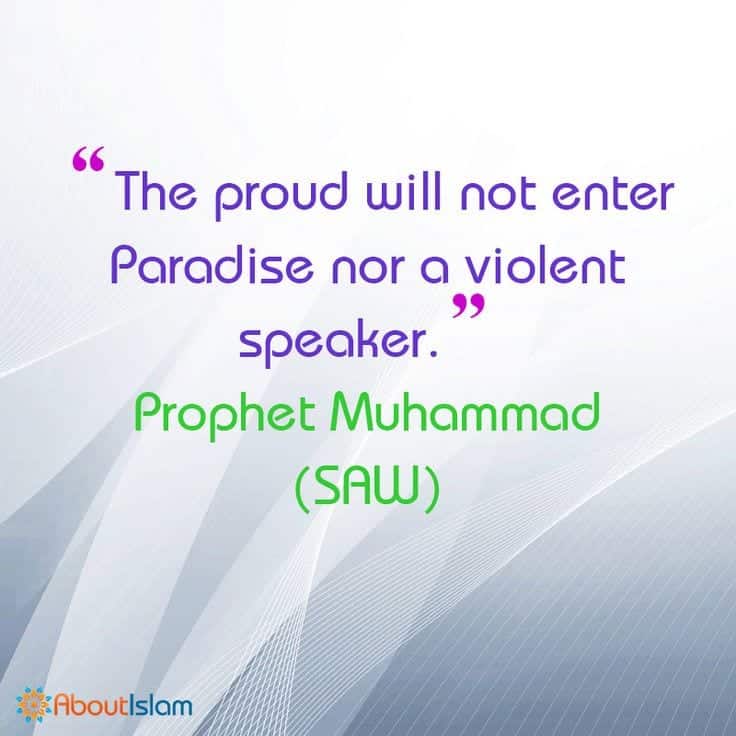 “The proud will not enter Paradise nor a violent speaker.”

Prophet Muhammad (SAW)

AboutIslam